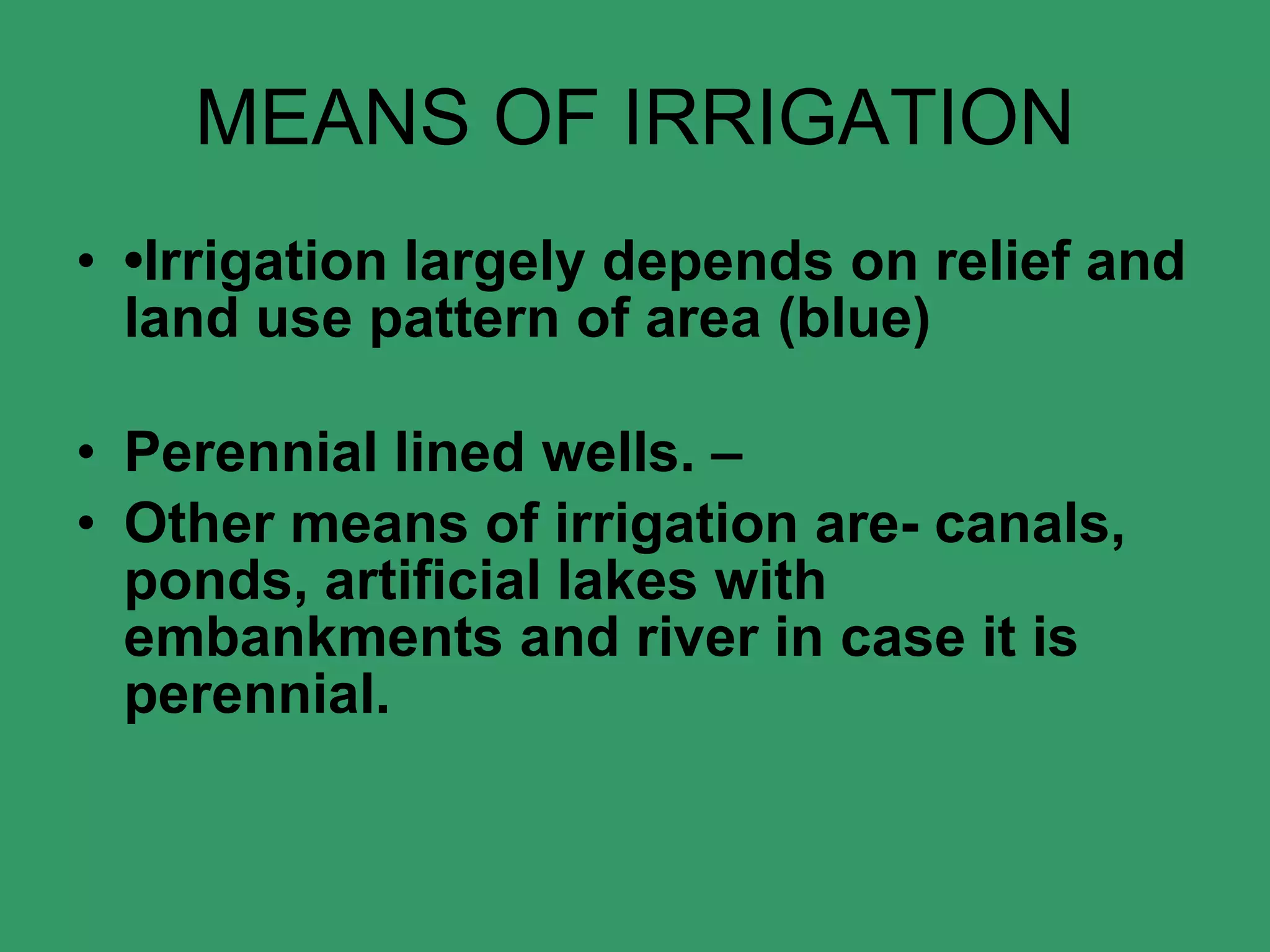 MEANS OF IRRIGATION

• •Irrigation largely depends on relief and land use pattern of area (blue)

• Perennial lined wells. –
• Other means of irrigation are- canals, ponds, artificial lakes with embankments and river in case it is perennial.